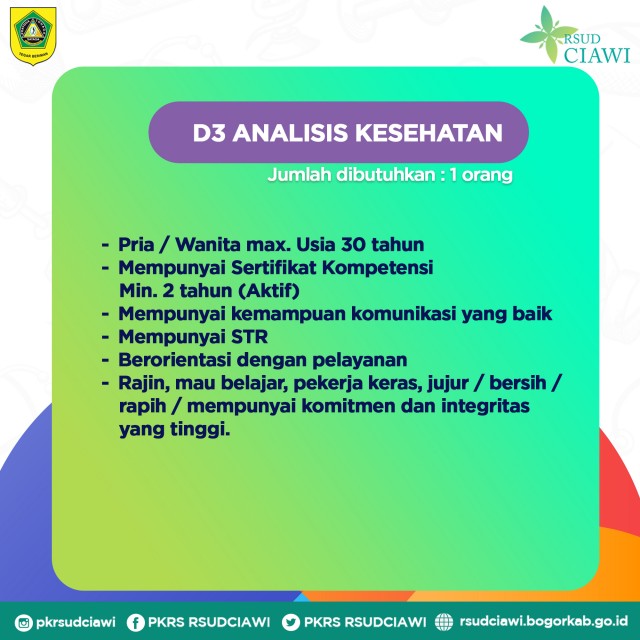 TEGAR BERIMAN

RSUD
CIAWI

D3 ANALISIS KESEHATAN

Jumlah dibutuhkan : 1 orang

- Pria / Wanita max. Usia 30 tahun
- Mempunyai Sertifikat Kompetensi Min. 2 tahun (Aktif)
- Mempunyai kemampuan komunikasi yang baik
- Mempunyai STR
- Berorientasi dengan pelayanan
- Rajin, mau belajar, pekerja keras, jujur / bersih / rapih / mempunyai komitmen dan integritas yang tinggi.

pkrsudciawi PKRS RSUDCIAWI PKRS RSUDCIAWI rsudciawi.bogorkab.go.id